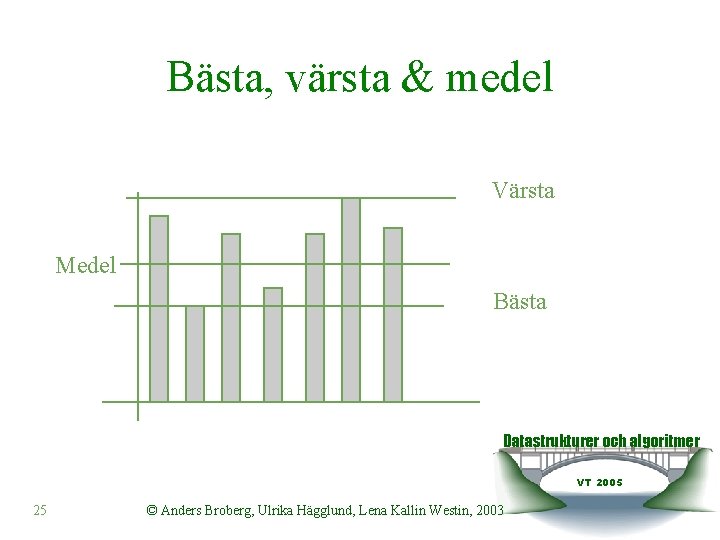 Bästa, värsta & medel

Värsta

Medel

Bästa

Datastrukturer och algoritmer

VT 2005

25

© Anders Broberg, Ulrika Hägglund, Lena Kallin Westin, 2003